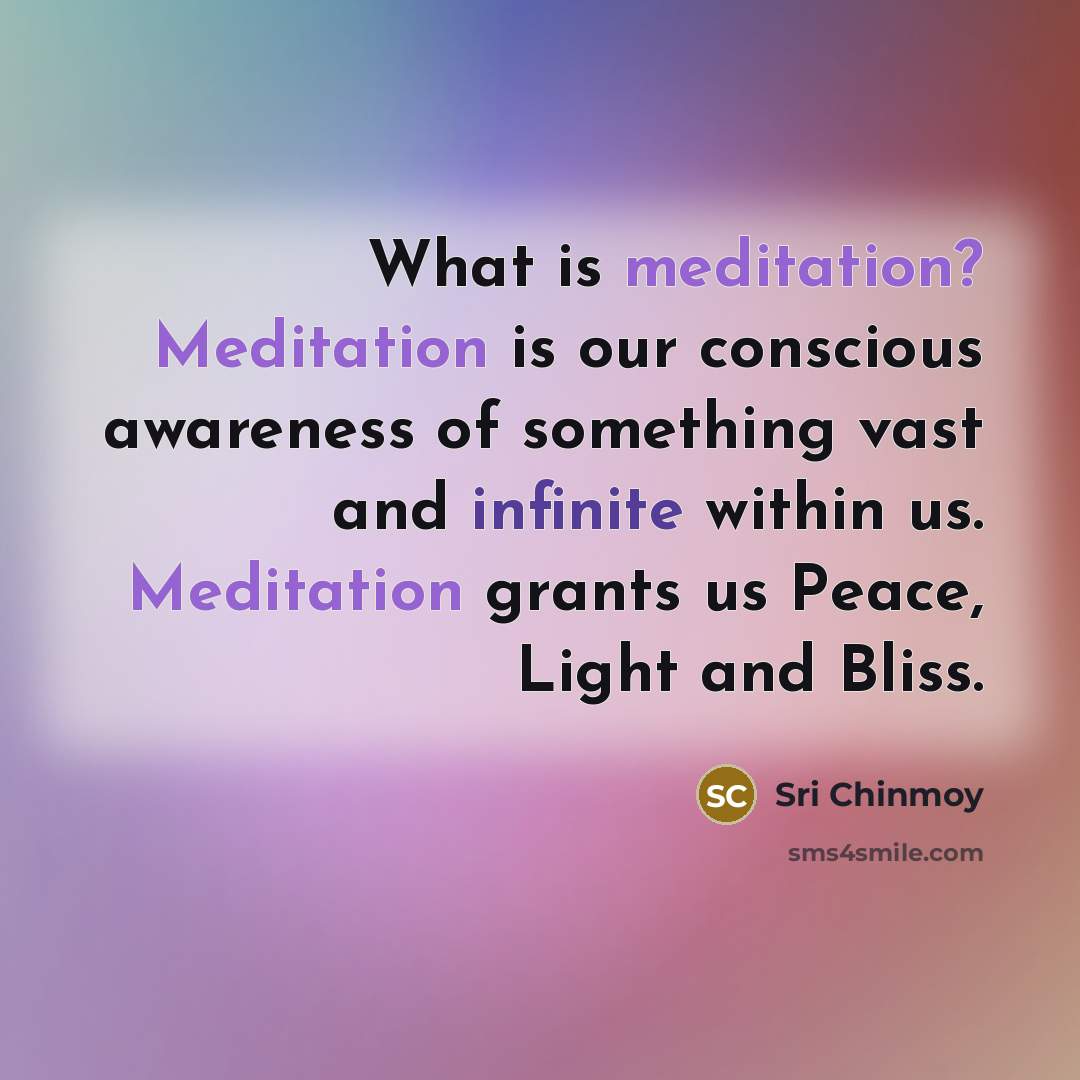 What is meditation? Meditation is our conscious awareness of something vast and infinite within us. Meditation grants us Peace, Light and Bliss.

SC Sri Chinmoy

sms4smile.com